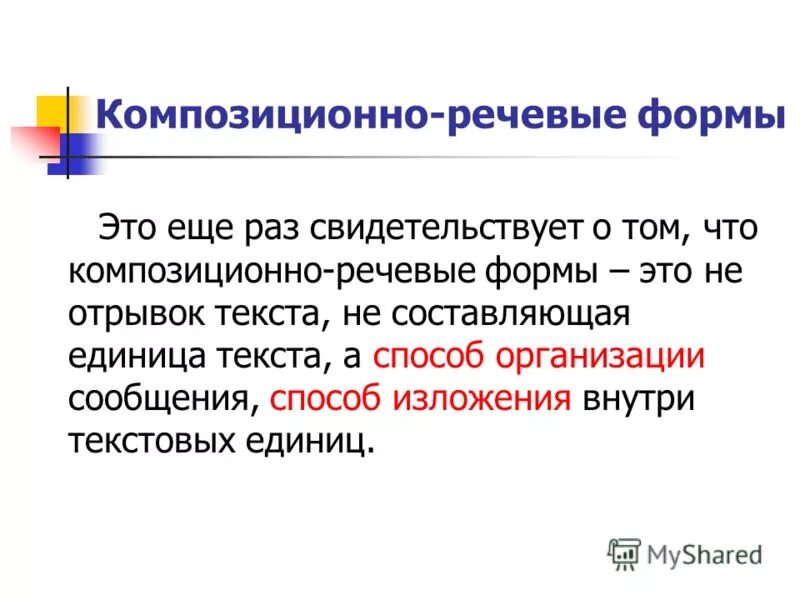 Композиционно-речевые формы

Это еще раз свидетельствует о том, что композиционно-речевые формы – это не отрывок текста, не составляющая единица текста, а способ организации сообщения, способ изложения внутри текстовых единиц.

MyShared